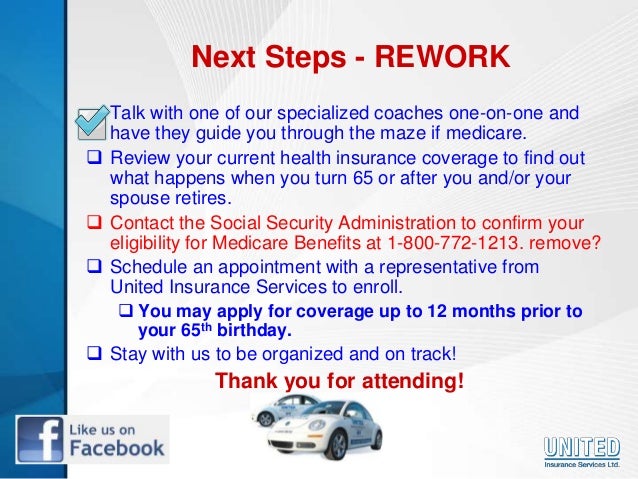 Next Steps - REWORK

Talk with one of our specialized coaches one-on-one and have they guide you through the maze if medicare.

❑ Review your current health insurance coverage to find out what happens when you turn 65 or after you and/or your spouse retires.

❑ Contact the Social Security Administration to confirm your eligibility for Medicare Benefits at 1-800-772-1213. remove?

❑ Schedule an appointment with a representative from United Insurance Services to enroll.

❑ You may apply for coverage up to 12 months prior to your 65$^{th}$ birthday.

❑ Stay with us to be organized and on track!

Thank you for attending!

Like us on Facebook

UNITED Insurance Services Ltd.